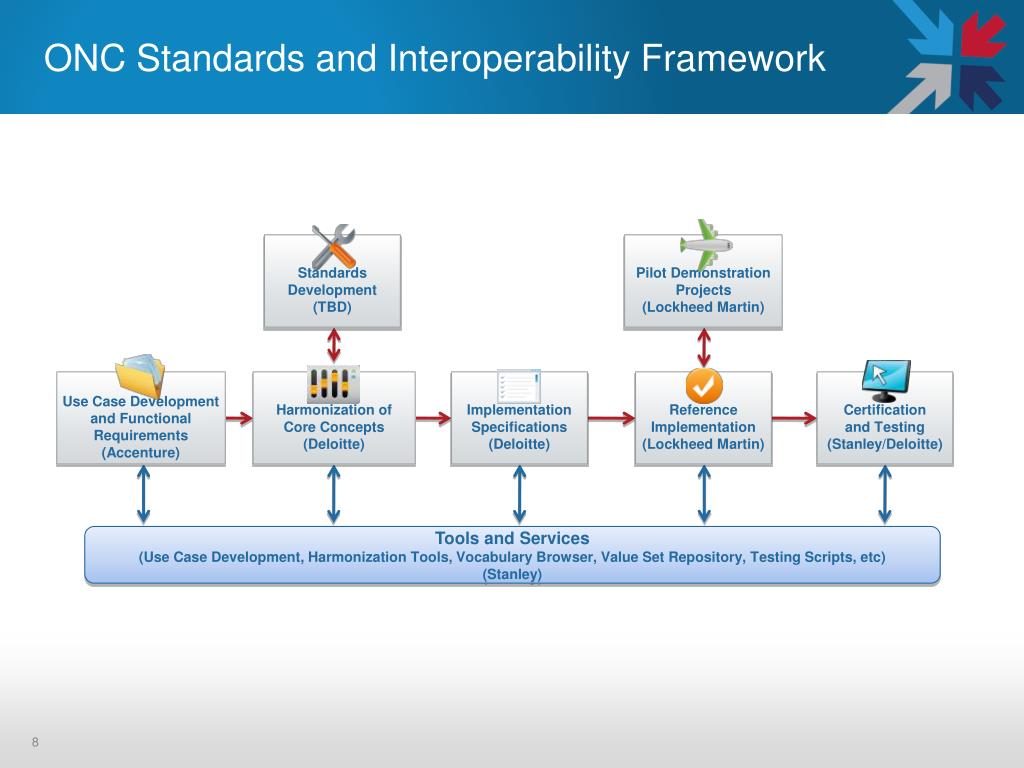 ONC Standards and Interoperability Framework

Standards Development (TBD)

Pilot Demonstration Projects (Lockheed Martin)

Use Case Development and Functional Requirements (Accenture)

Harmonization of Core Concepts (Deloitte)

Implementation Specifications (Deloitte)

Reference Implementation (Lockheed Martin)

Certification and Testing (Stanley/Deloitte)

Tools and Services
(Use Case Development, Harmonization Tools, Vocabulary Browser, Value Set Repository, Testing Scripts, etc)
(Stanley)

8